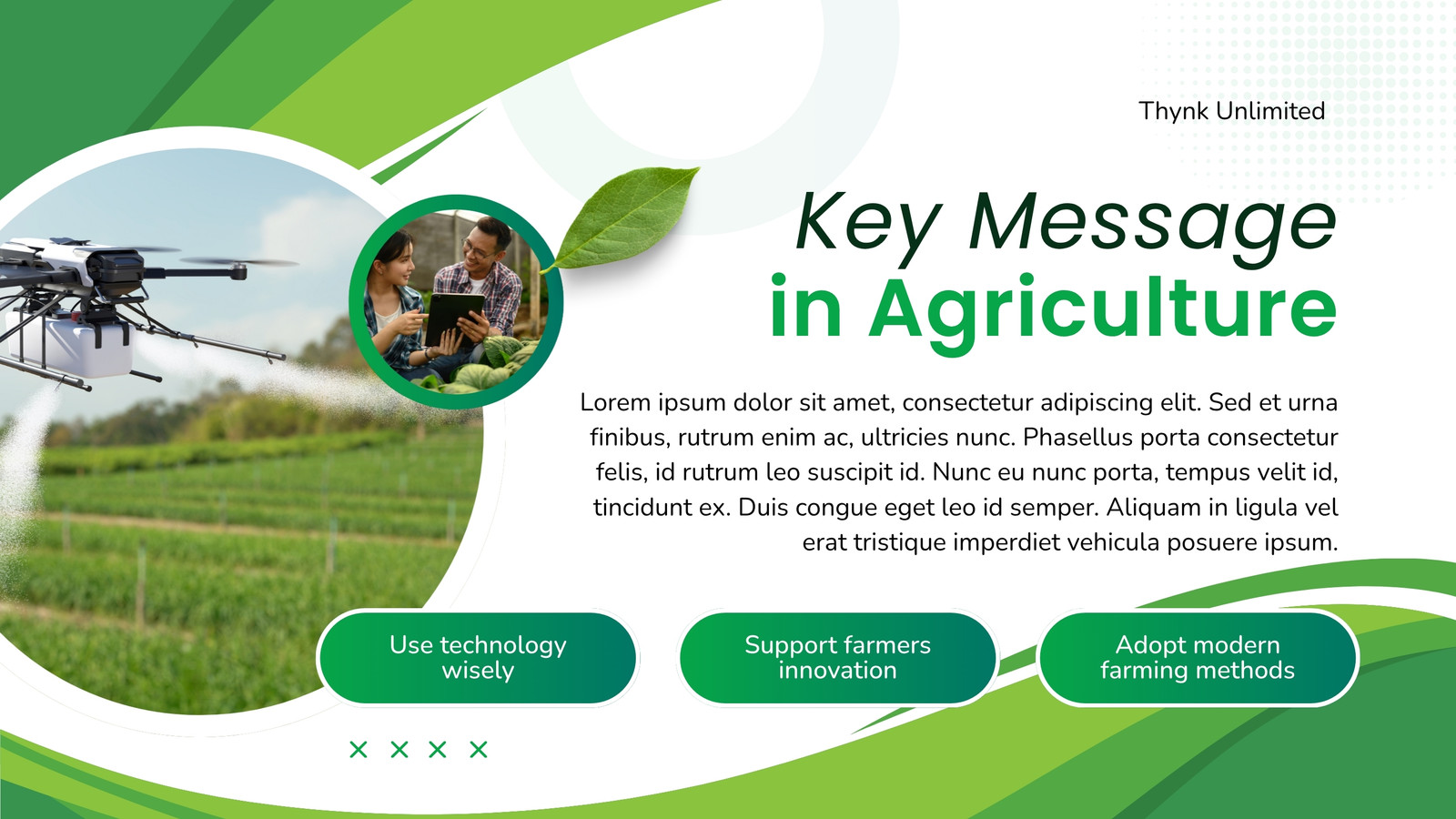 Thynk Unlimited

Key Message
in Agriculture

Lorem ipsum dolor sit amet, consectetur adipiscing elit. Sed et urna finibus, rutrum enim ac, ultricies nunc. Phasellus porta consectetur felis, id rutrum leo suscipit id. Nunc eu nunc porta, tempus velit id, tincidunt ex. Duis congue eget leo id semper. Aliquam in ligula vel erat tristique imperdiet vehicula posuere ipsum.

Use technology wisely

Support farmers innovation

Adopt modern farming methods

× × × ×